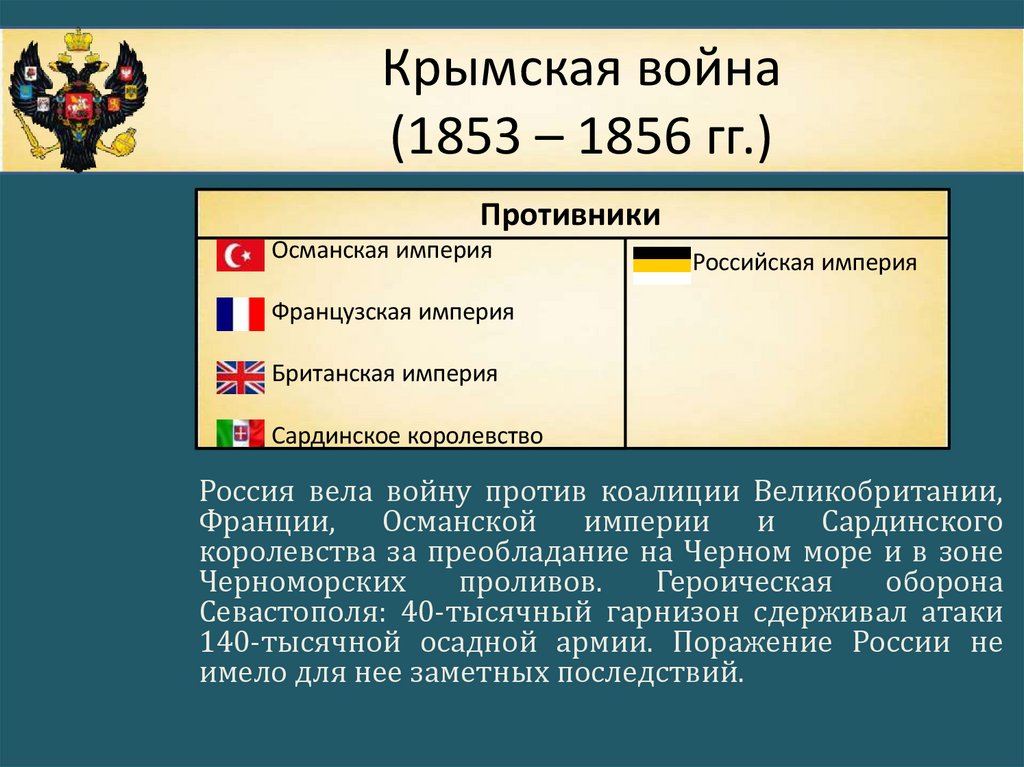 Крымская война
(1853 – 1856 гг.)

| Противники | |
|---|---|
| Османская империя<br>Французская империя<br>Британская империя<br>Сардинское королевство | Российская империя |

Россия вела войну против коалиции Великобритании, Франции, Османской империи и Сардинского королевства за преобладание на Черном море и в зоне Черноморских проливов. Героическая оборона Севастополя: 40-тысячный гарнизон сдерживал атаки 140-тысячной осадной армии. Поражение России не имело для нее заметных последствий.